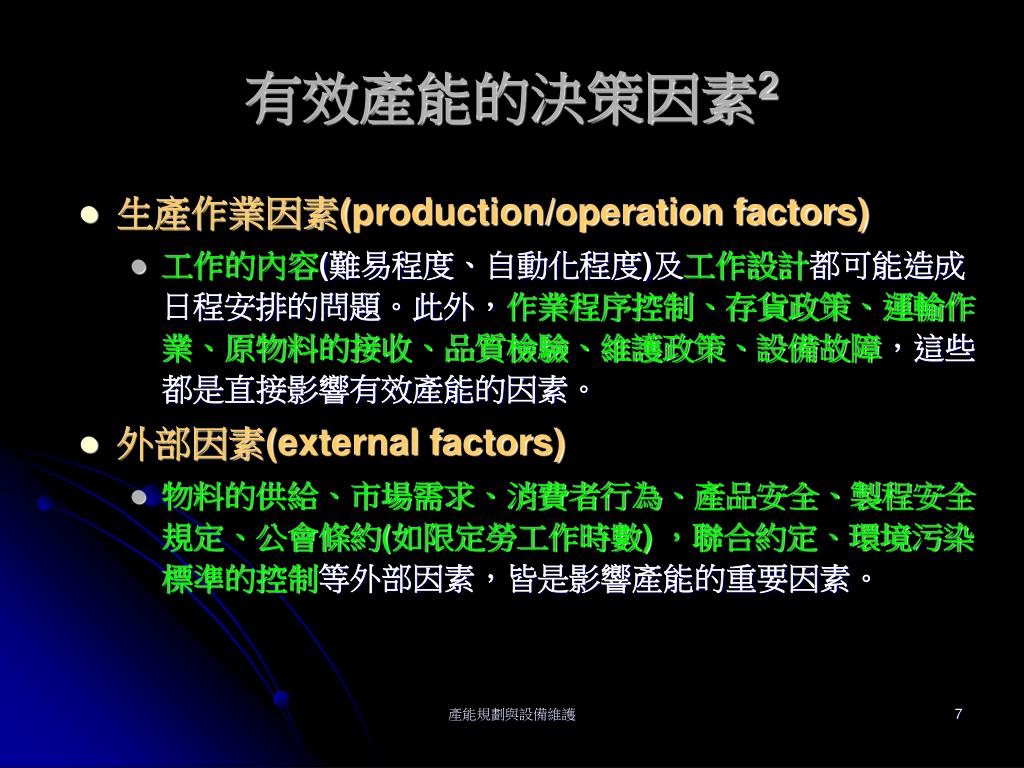 有效產能的決策因素$^2$

- 生產作業因素(production/operation factors)
  - 工作的內容(難易程度、自動化程度)及工作設計都可能造成日程安排的問題。此外，作業程序控制、存貨政策、運輸作業、原物料的接收、品質檢驗、維護政策、設備故障，這些都是直接影響有效產能的因素。
- 外部因素(external factors)
  - 物料的供給、市場需求、消費者行為、產品安全、製程安全規定、公會條約(如限定勞工作時數) ，聯合約定、環境污染標準的控制等外部因素，皆是影響產能的重要因素。

產能規劃與設備維護

7